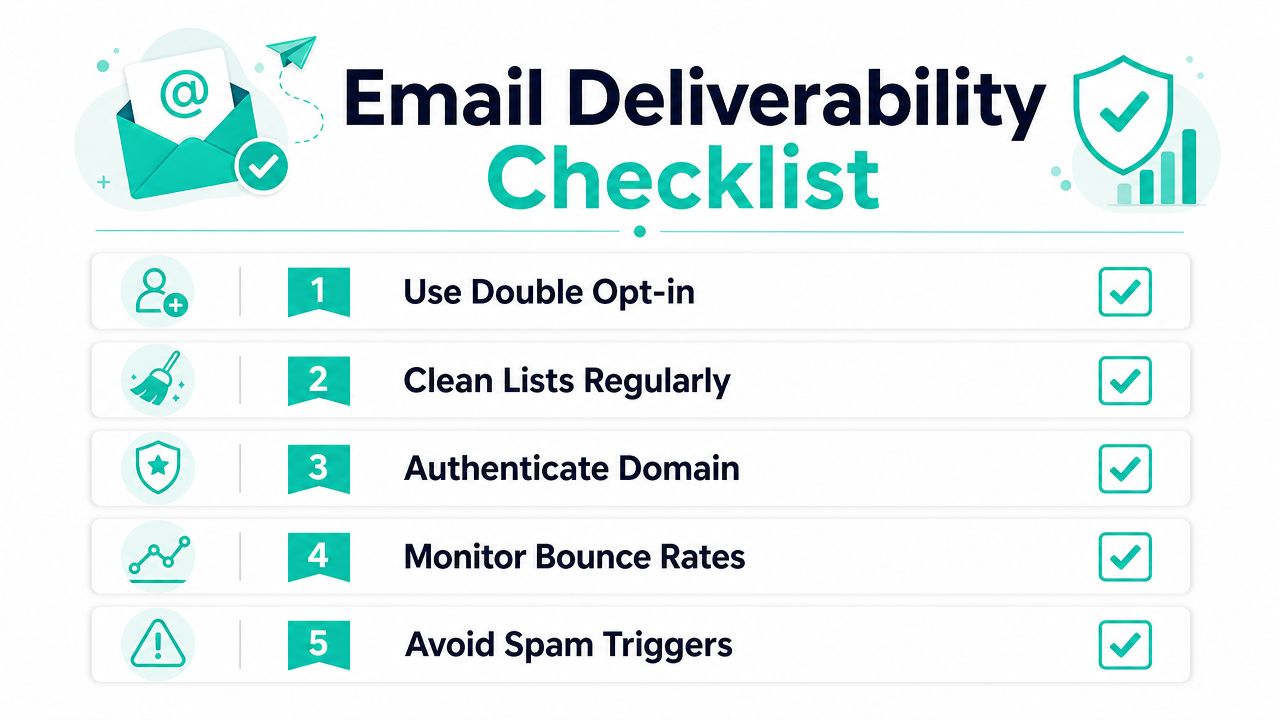 @

Email Deliverability Checklist

1 Use Double Opt-in

2 Clean Lists Regularly

3 Authenticate Domain

4 Monitor Bounce Rates

5 Avoid Spam Triggers